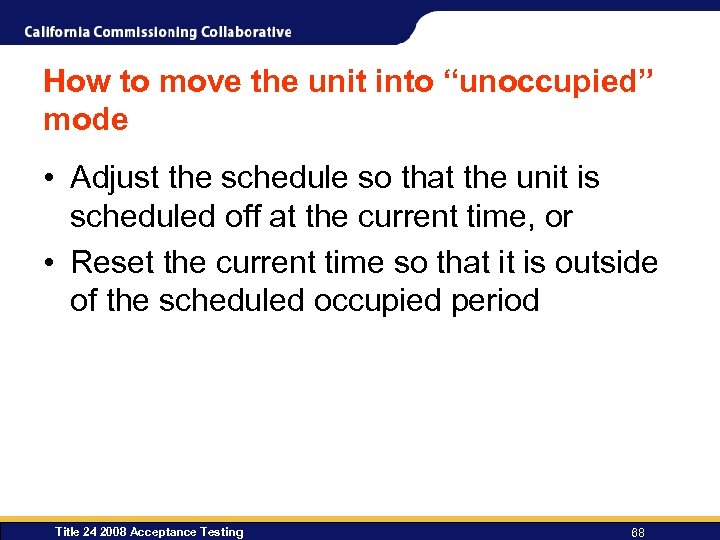 California Commissioning Collaborative

How to move the unit into “unoccupied” mode

• Adjust the schedule so that the unit is scheduled off at the current time, or

• Reset the current time so that it is outside of the scheduled occupied period

Title 24 2008 Acceptance Testing

68